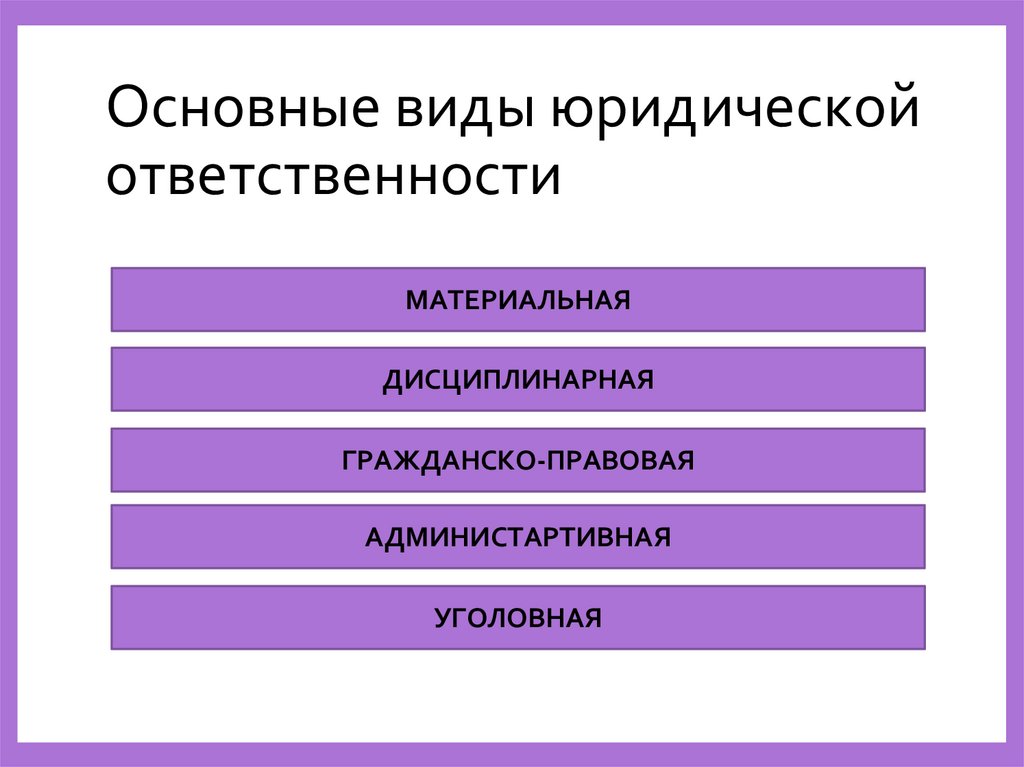 Основные виды юридической ответственности

МАТЕРИАЛЬНАЯ

ДИСЦИПЛИНАРНАЯ

ГРАЖДАНСКО-ПРАВОВАЯ

АДМИНИСТАРТИВНАЯ

УГОЛОВНАЯ